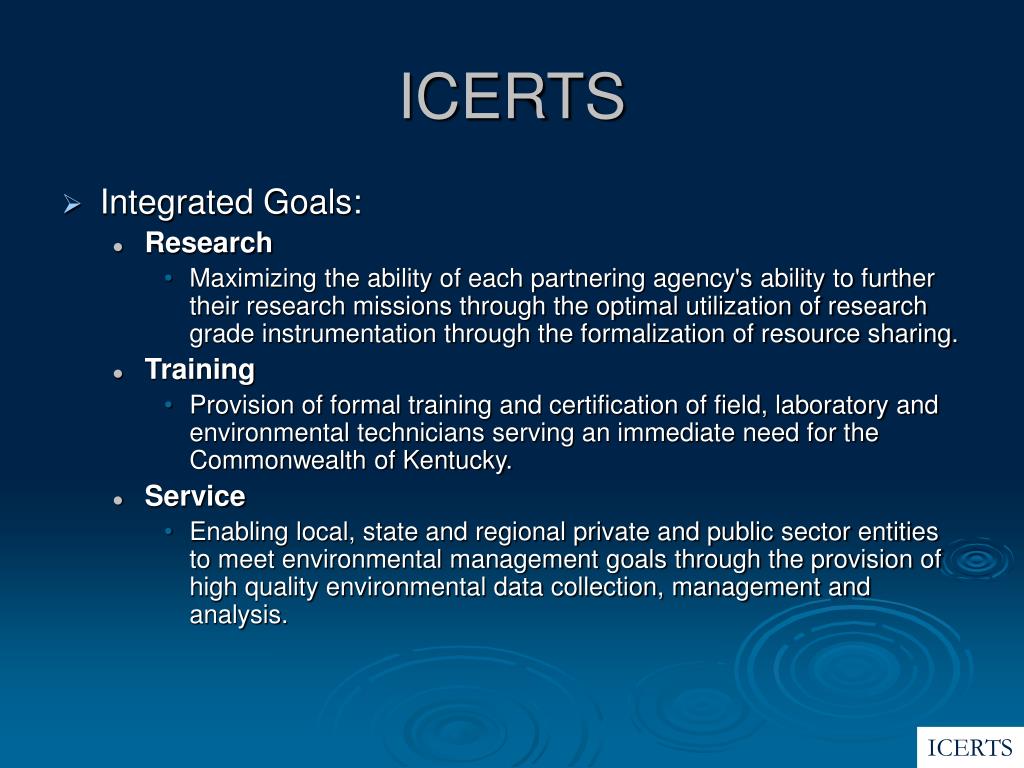 ICERTS

Integrated Goals:

Research

Maximizing the ability of each partnering agency's ability to further their research missions through the optimal utilization of research grade instrumentation through the formalization of resource sharing.

Training

Provision of formal training and certification of field, laboratory and environmental technicians serving an immediate need for the Commonwealth of Kentucky.

Service

Enabling local, state and regional private and public sector entities to meet environmental management goals through the provision of high quality environmental data collection, management and analysis.

ICERTS